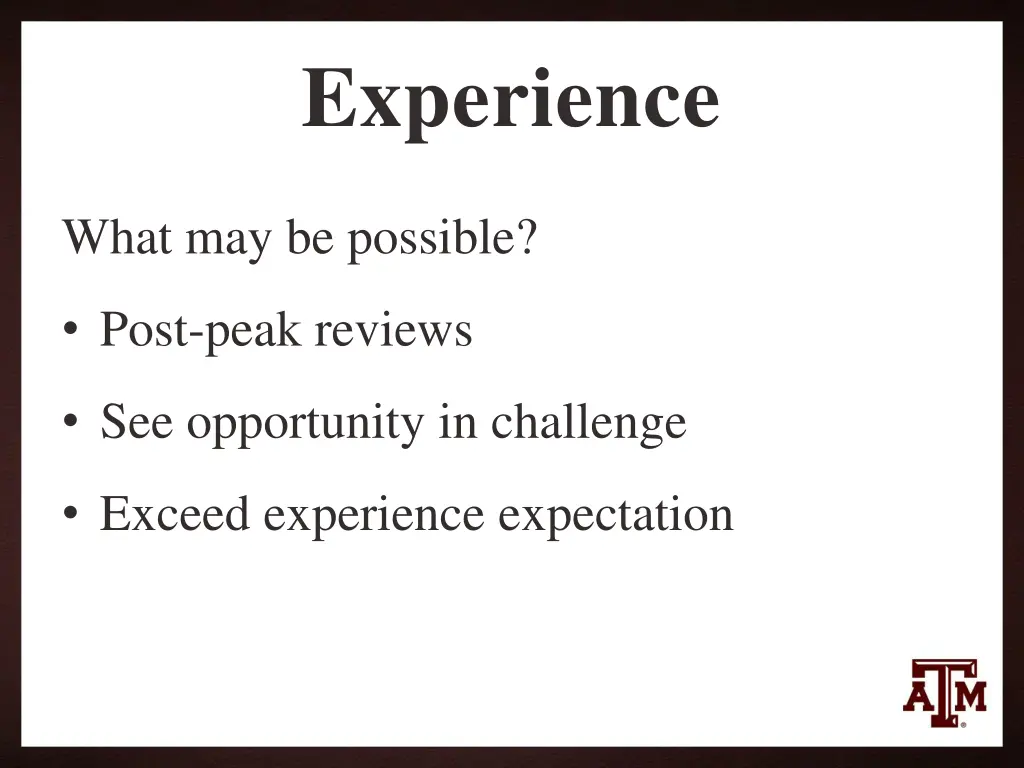 Experience

What may be possible?

• Post-peak reviews

• See opportunity in challenge

• Exceed experience expectation

ATM